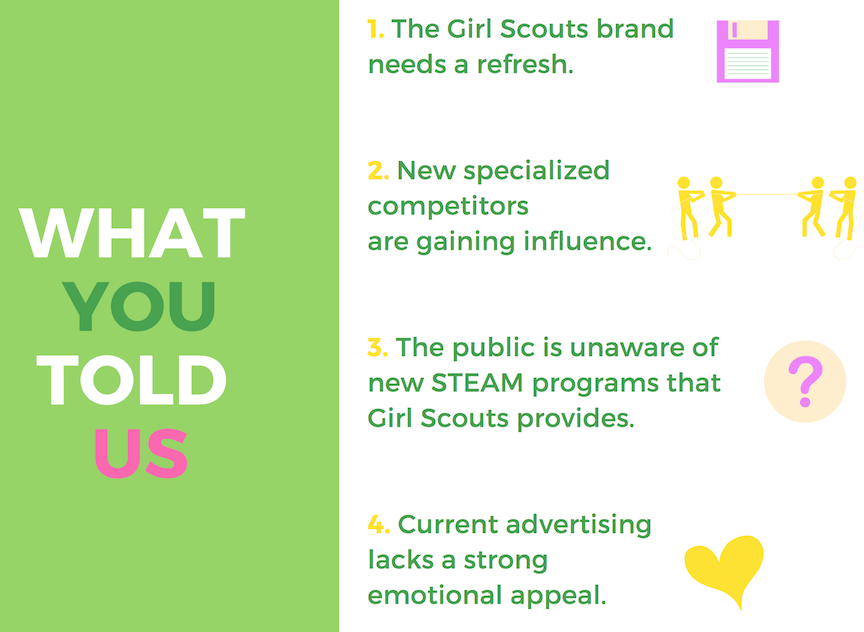 WHAT YOU TOLD US

1. The Girl Scouts brand needs a refresh.

2. New specialized competitors are gaining influence.

3. The public is unaware of new STEAM programs that Girl Scouts provides.

?

4. Current advertising lacks a strong emotional appeal.